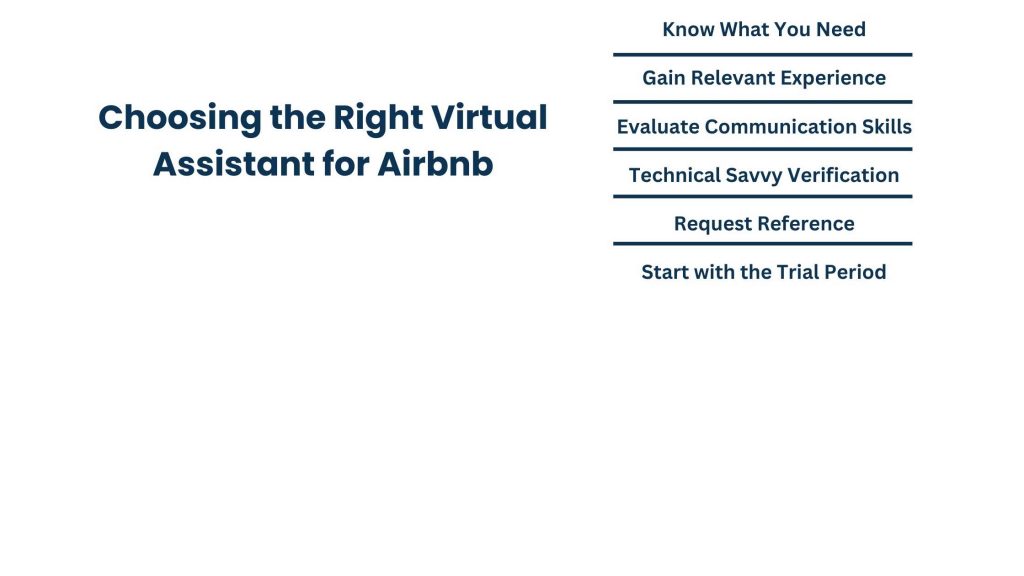 Choosing the Right Virtual Assistant for Airbnb

Know What You Need

Gain Relevant Experience

Evaluate Communication Skills

Technical Savvy Verification

Request Reference

Start with the Trial Period